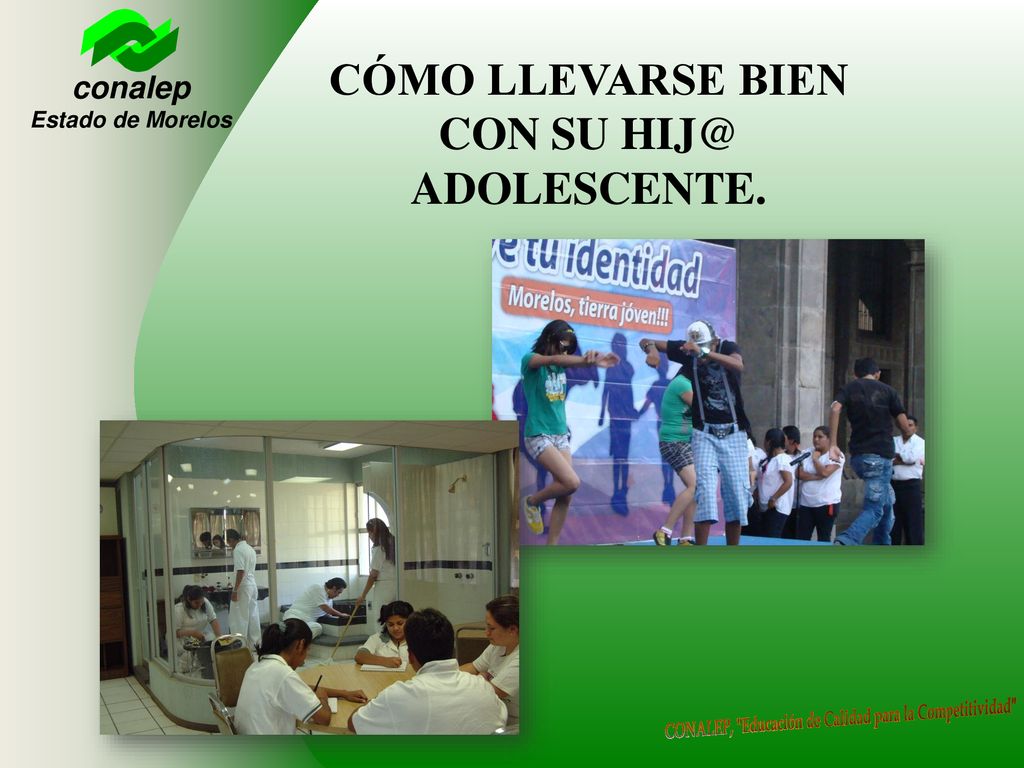 conalep
Estado de Morelos

CÓMO LLEVARSE BIEN CON SU HIJ@ ADOLESCENTE.

e tu identidad
Morelos, tierra jóven!!!

CONALEP, "Educación de Calidad para la Competitividad"